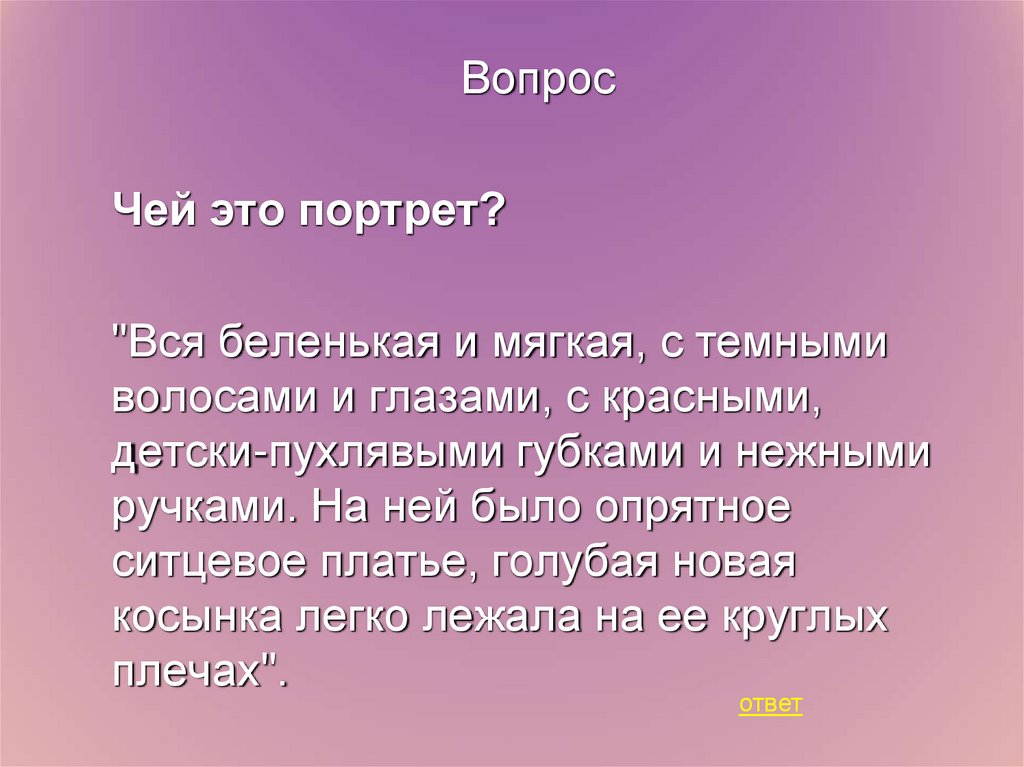 Вопрос

Чей это портрет?

"Вся беленькая и мягкая, с темными волосами и глазами, с красными, детски-пухлявыми губками и нежными ручками. На ней было опрятное ситцевое платье, голубая новая косынка легко лежала на ее круглых плечах".

ответ